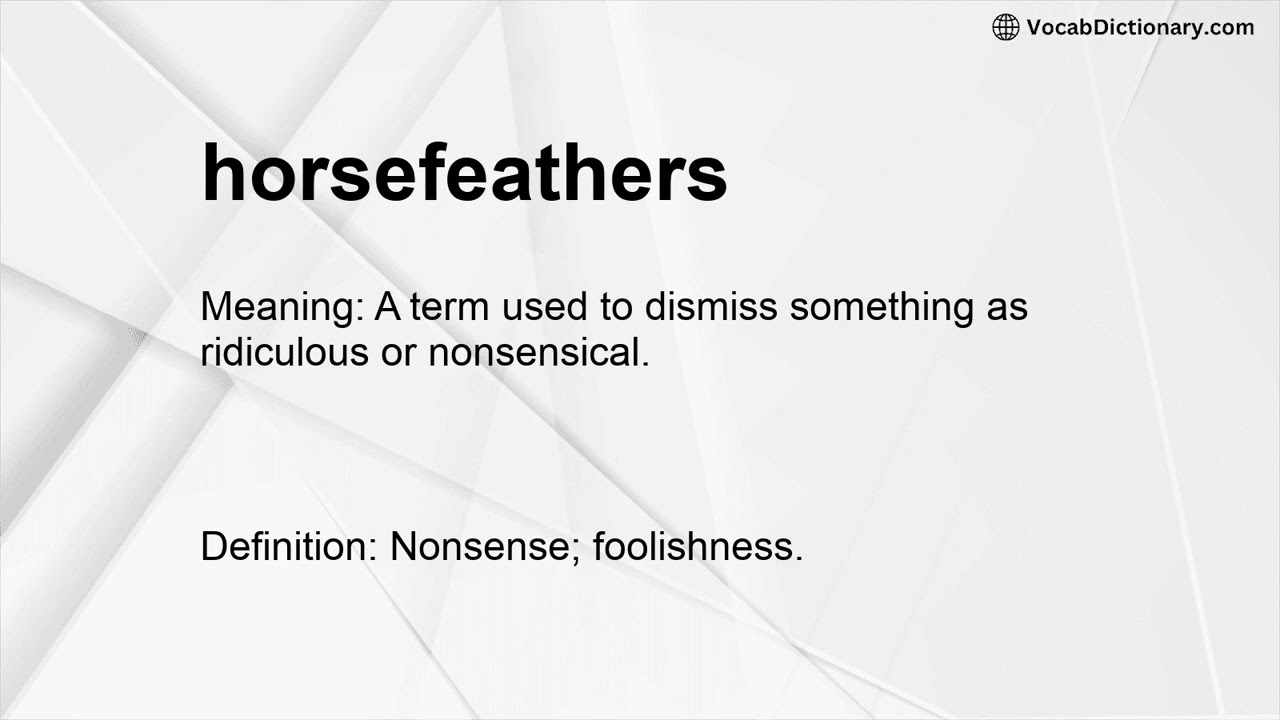 VocabDictionary.com

horsefeathers

Meaning: A term used to dismiss something as ridiculous or nonsensical.

Definition: Nonsense; foolishness.